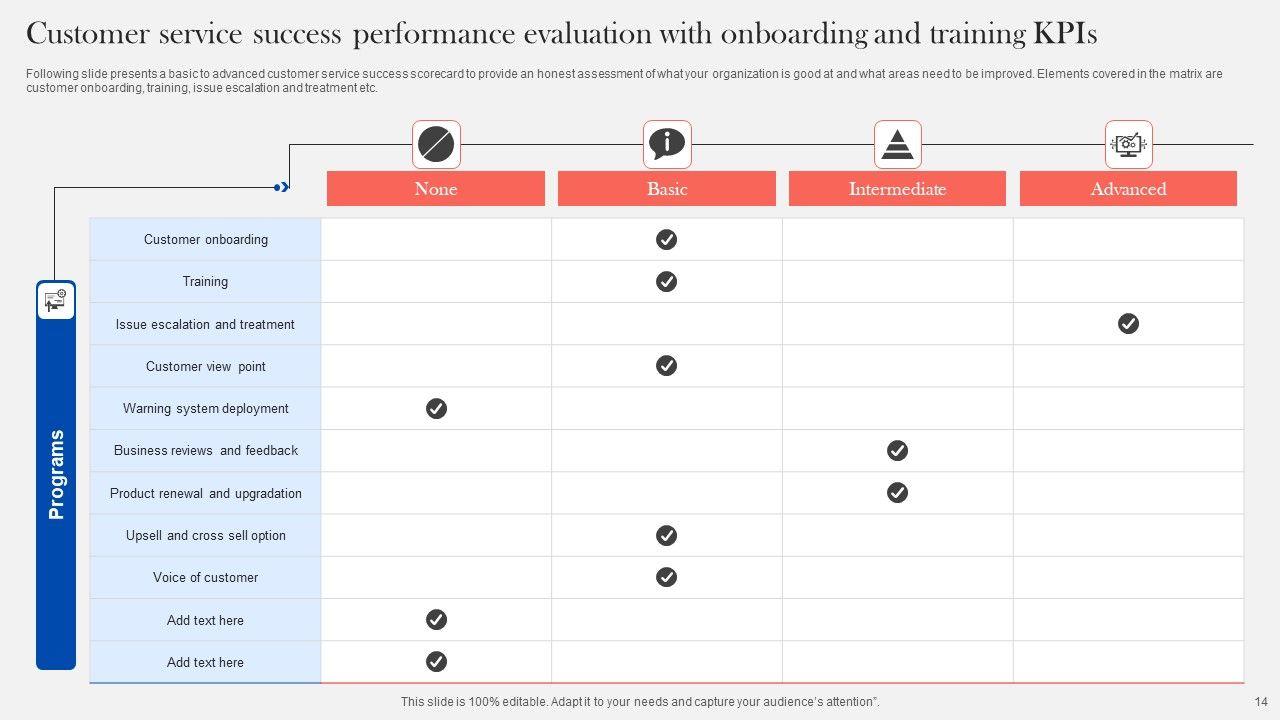 Customer service success performance evaluation with onboarding and training KPIs

Following slide presents a basic to advanced customer service success scorecard to provide an honest assessment of what your organization is good at and what areas need to be improved. Elements covered in the matrix are customer onboarding, training, issue escalation and treatment etc.

Programs

| | None | Basic | Intermediate | Advanced |
|---|---|---|---|---|
| Customer onboarding | | ✓ | | |
| Training | | ✓ | | |
| Issue escalation and treatment | | | | ✓ |
| Customer view point | | ✓ | | |
| Warning system deployment | ✓ | | | |
| Business reviews and feedback | | | ✓ | |
| Product renewal and upgradation | | | ✓ | |
| Upsell and cross sell option | | ✓ | | |
| Voice of customer | | ✓ | | |
| Add text here | ✓ | | | |
| Add text here | ✓ | | | |

This slide is 100% editable. Adapt it to your needs and capture your audience's attention".

14